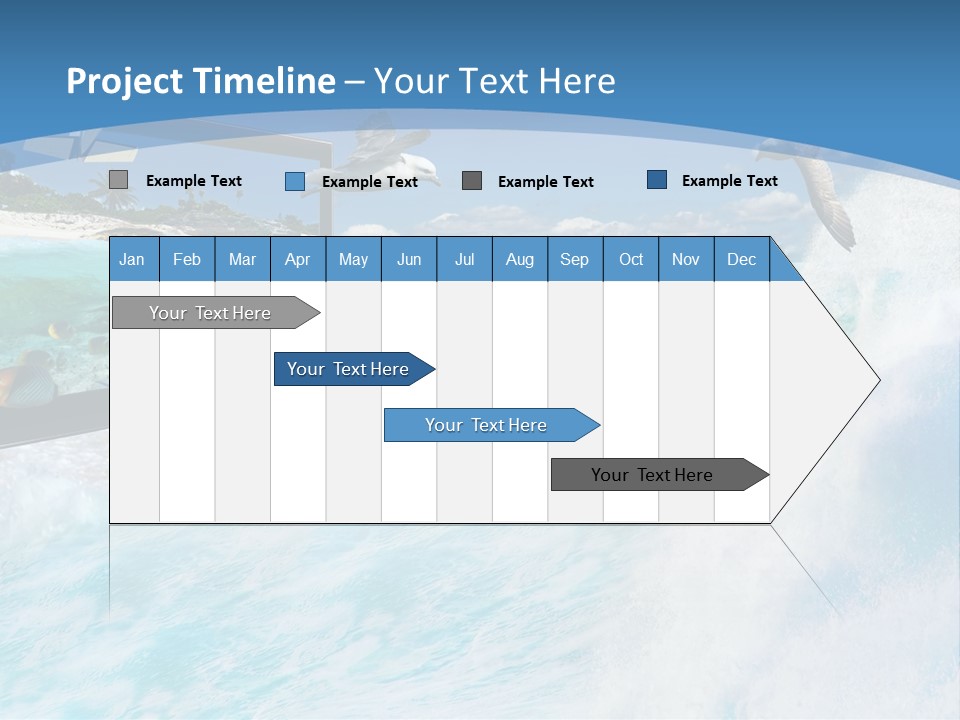 Project Timeline – Your Text Here

Example Text
Example Text
Example Text
Example Text

| Jan | Feb | Mar | Apr | May | Jun | Jul | Aug | Sep | Oct | Nov | Dec |
|---|---|---|---|---|---|---|---|---|---|---|---|

Your Text Here
Your Text Here
Your Text Here
Your Text Here